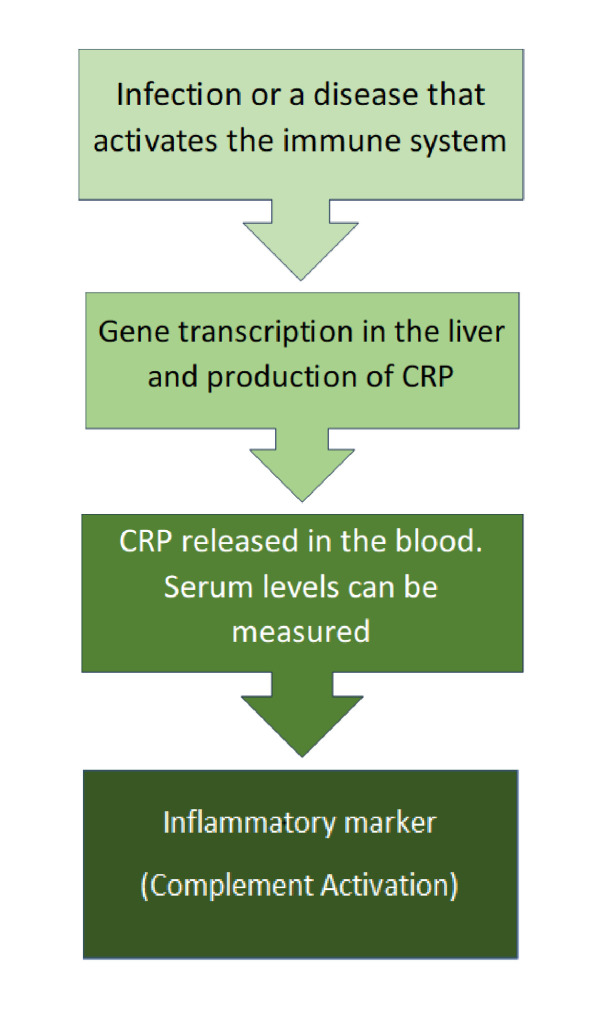 Infection or a disease that activates the immune system

Gene transcription in the liver and production of CRP

CRP released in the blood. Serum levels can be measured

Inflammatory marker

(Complement Activation)